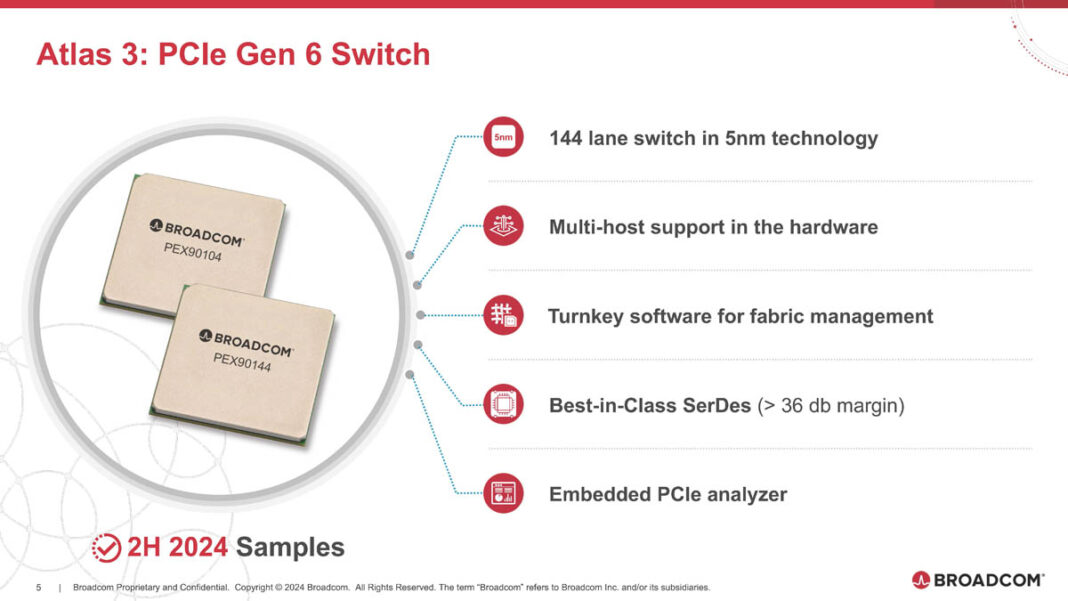 Atlas 3: PCIe Gen 6 Switch

BROADCOM
PEX90104

BROADCOM
PEX90144

5nm

144 lane switch in 5nm technology

Multi-host support in the hardware

Turnkey software for fabric management

Best-in-Class SerDes (> 36 db margin)

Embedded PCIe analyzer

2H 2024 Samples

5 | Broadcom Proprietary and Confidential. Copyright © 2024 Broadcom. All Rights Reserved. The term "Broadcom" refers to Broadcom Inc. and/or its subsidiaries.

BROADCOM